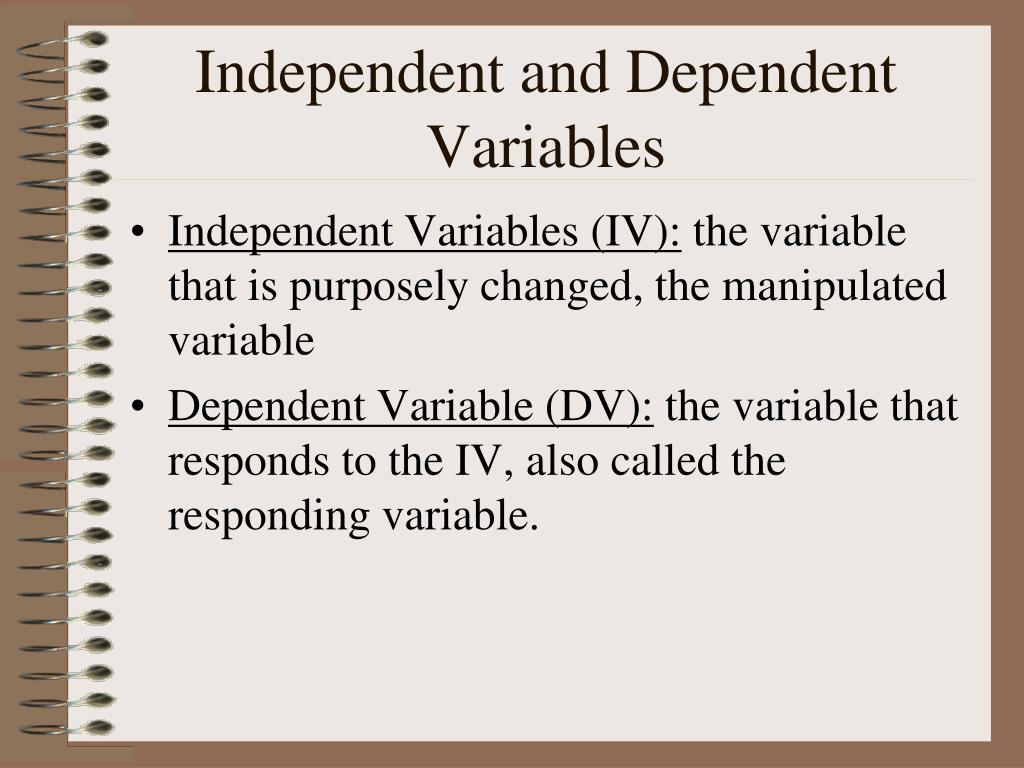 Independent and Dependent Variables

• Independent Variables (IV): the variable that is purposely changed, the manipulated variable

• Dependent Variable (DV): the variable that responds to the IV, also called the responding variable.